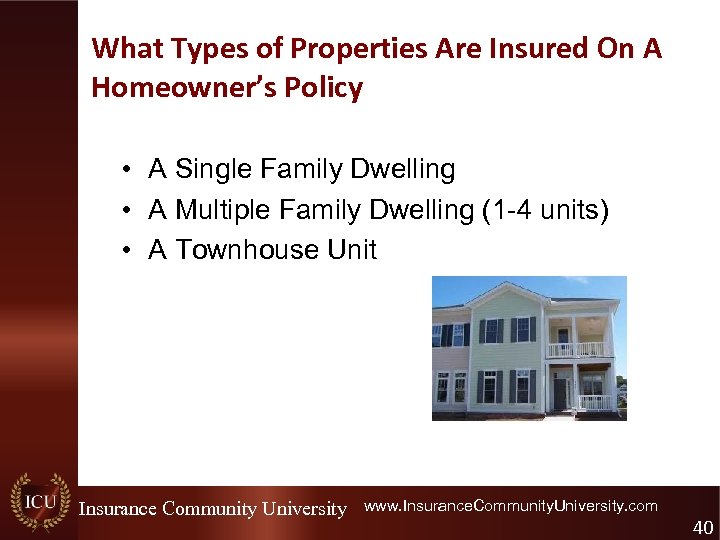 What Types of Properties Are Insured On A Homeowner's Policy

• A Single Family Dwelling
• A Multiple Family Dwelling (1-4 units)
• A Townhouse Unit

ICU Insurance Community University www.InsuranceCommunityUniversity.com

40